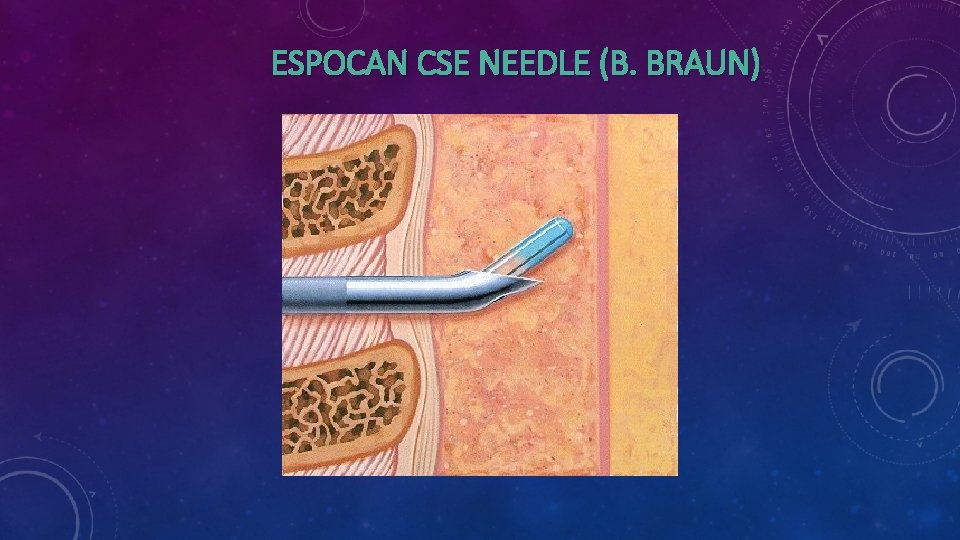 ESPOCAN CSE NEEDLE (B. BRAUN)